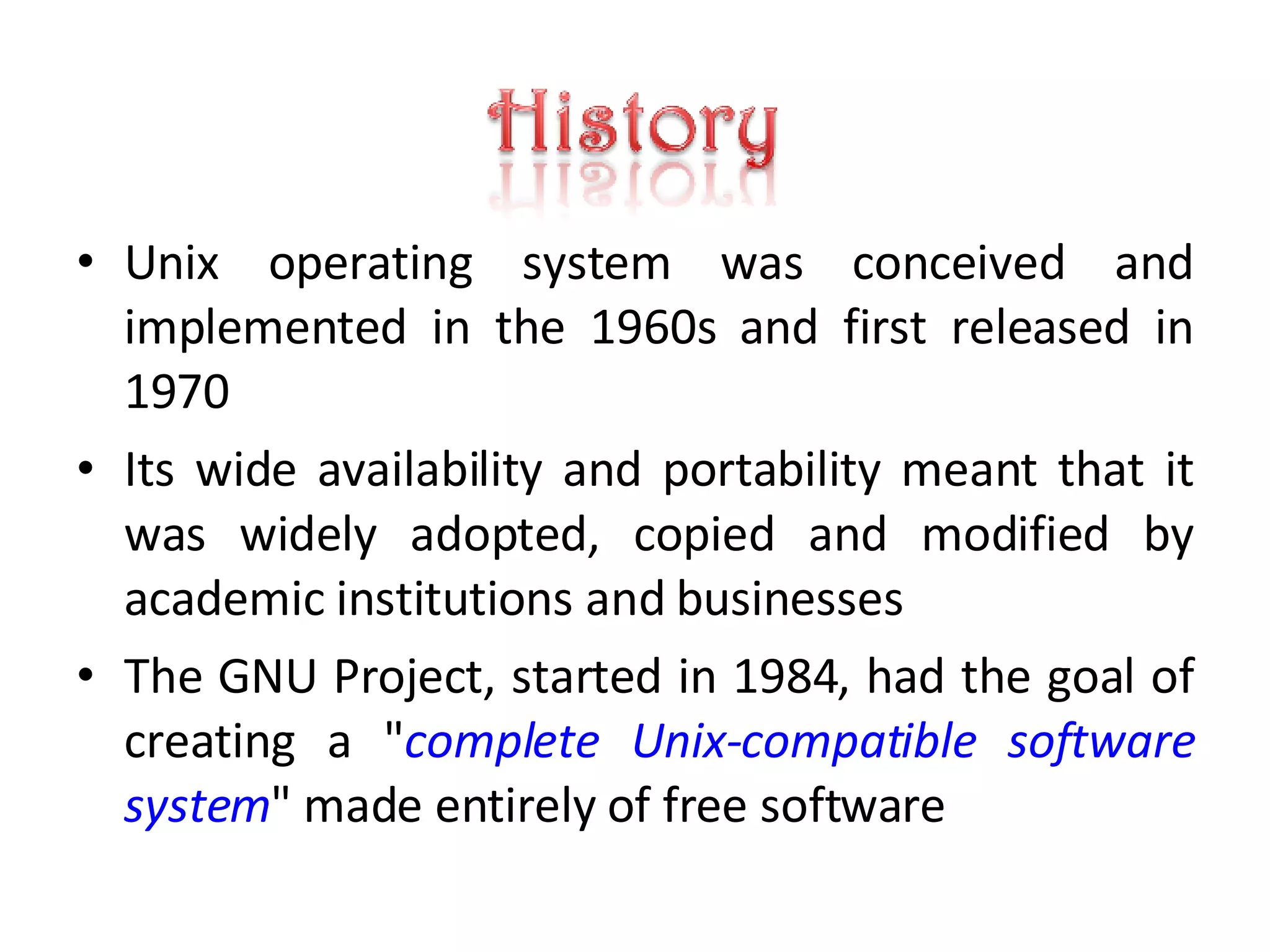 History

• Unix operating system was conceived and implemented in the 1960s and first released in 1970

• Its wide availability and portability meant that it was widely adopted, copied and modified by academic institutions and businesses

• The GNU Project, started in 1984, had the goal of creating a "complete Unix-compatible software system" made entirely of free software